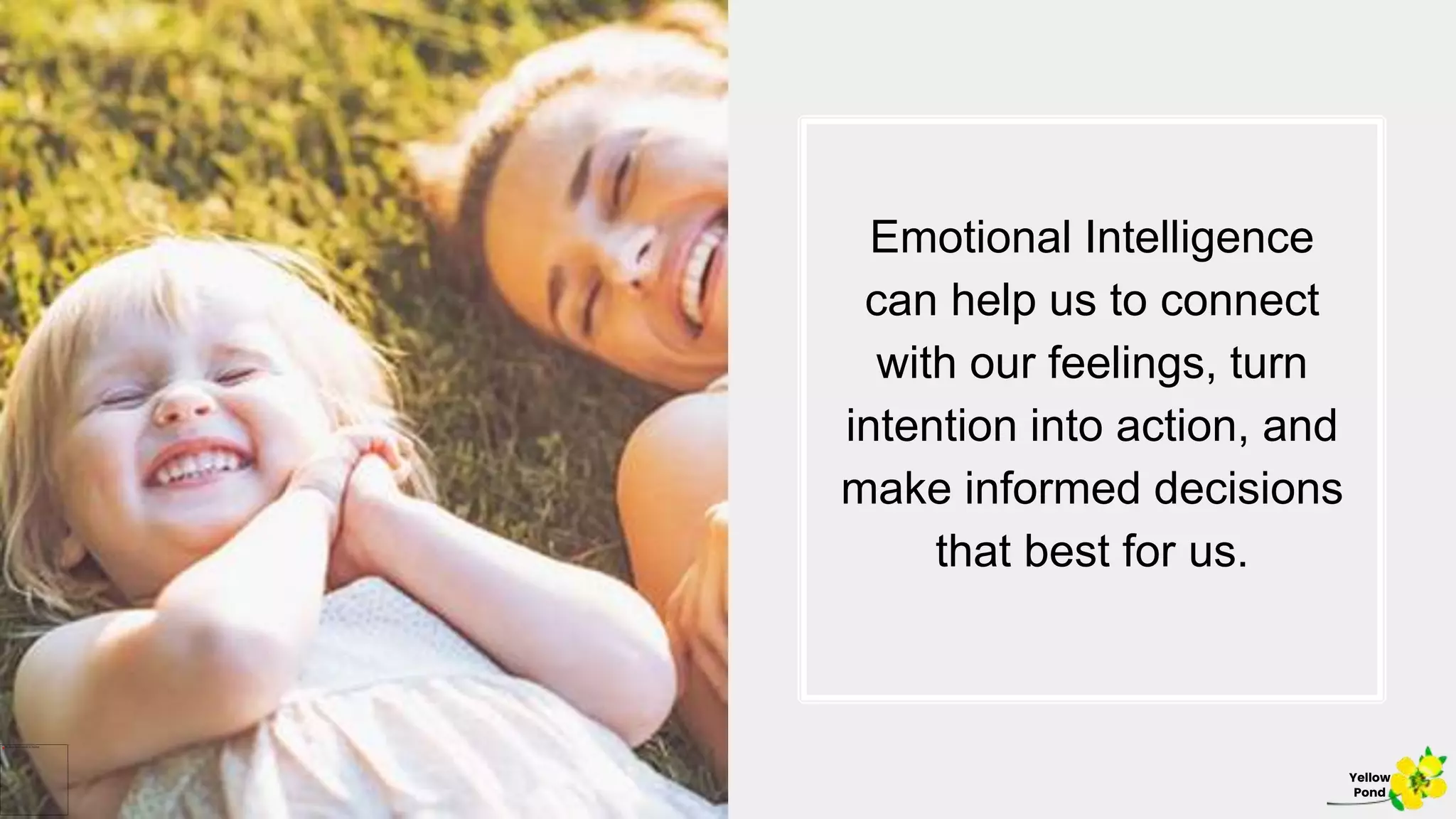 Emotional Intelligence can help us to connect with our feelings, turn intention into action, and make informed decisions that best for us.

Yellow Pond